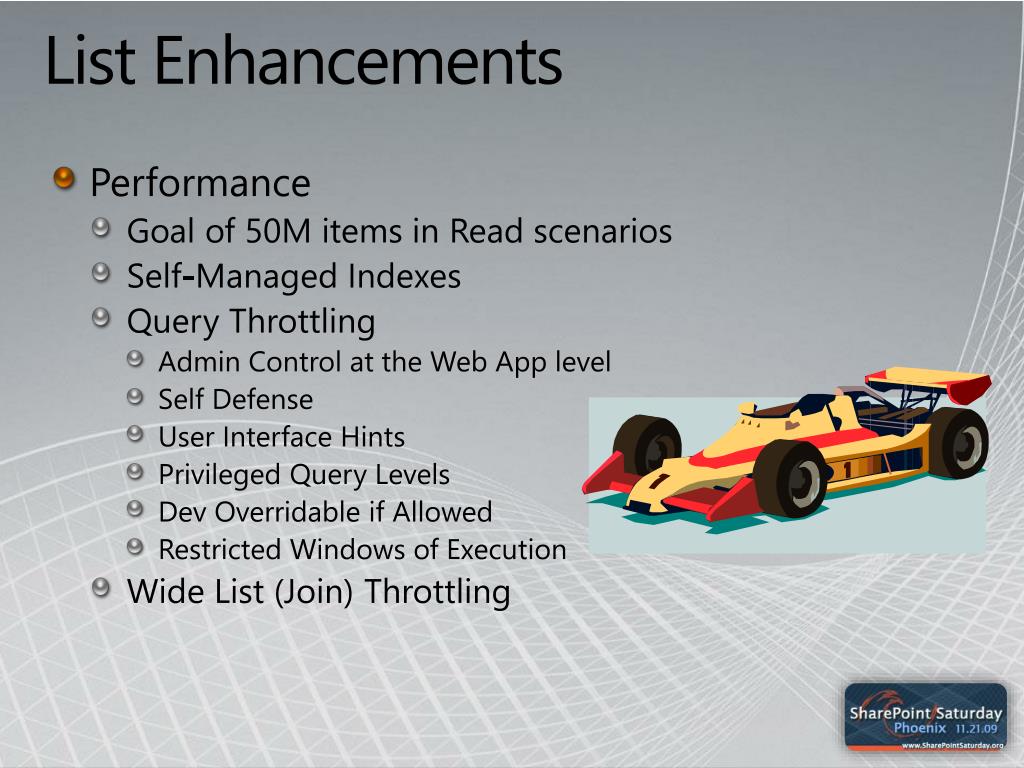 List Enhancements

Performance
Goal of 50M items in Read scenarios
Self-Managed Indexes
Query Throttling
Admin Control at the Web App level
Self Defense
User Interface Hints
Privileged Query Levels
Dev Overridable if Allowed
Restricted Windows of Execution
Wide List (Join) Throttling

1

1

SharePoint Saturday
Phoenix 11.21.09
www.SharePointSaturday.org